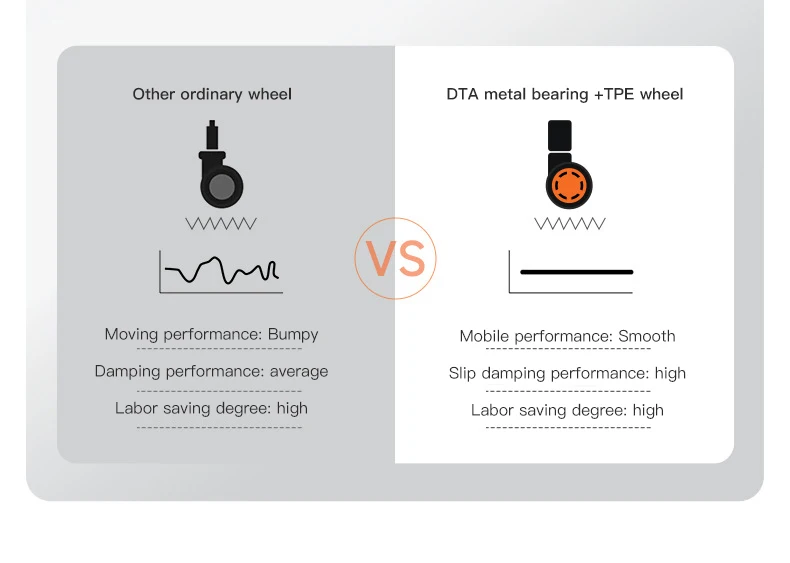 Other ordinary wheel

Moving performance: Bumpy

Damping performance: average

Labor saving degree: high

VS

DTA metal bearing +TPE wheel

Mobile performance: Smooth

Slip damping performance: high

Labor saving degree: high